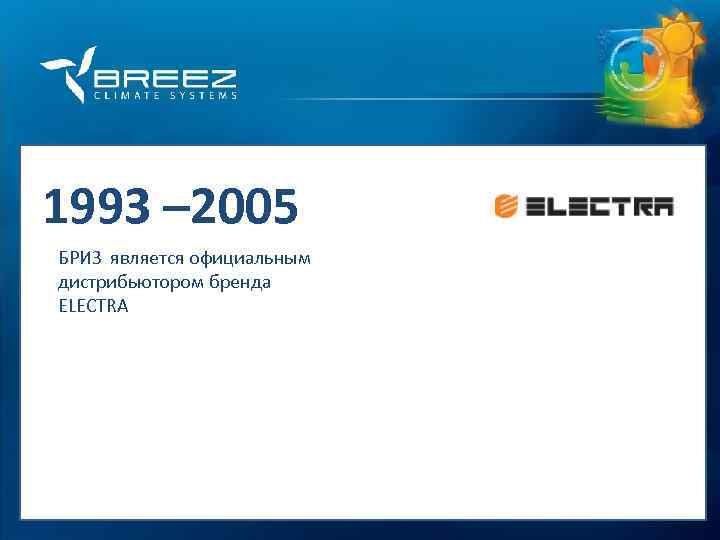 BREEZ
CLIMATE SYSTEMS

1993 –2005

ELECTRA

БРИЗ является официальным дистрибьютором бренда ELECTRA